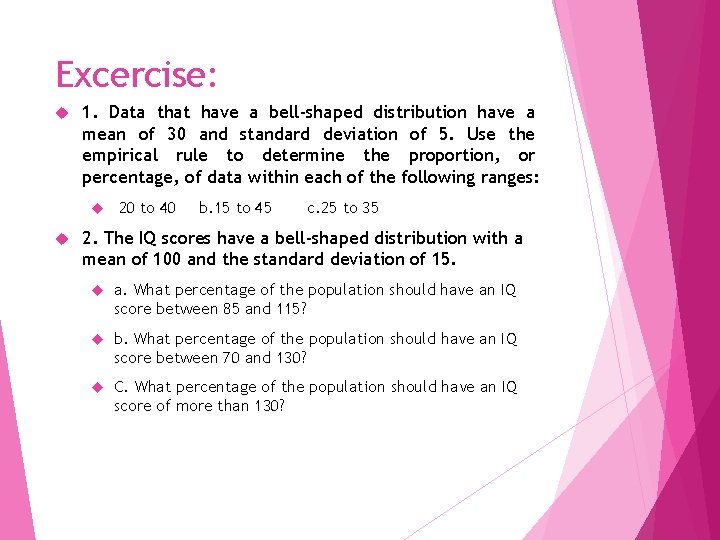 Excercise:

1. Data that have a bell-shaped distribution have a mean of 30 and standard deviation of 5. Use the empirical rule to determine the proportion, or percentage, of data within each of the following ranges:

20 to 40   b.15 to 45   c.25 to 35

2. The IQ scores have a bell-shaped distribution with a mean of 100 and the standard deviation of 15.

a. What percentage of the population should have an IQ score between 85 and 115?

b. What percentage of the population should have an IQ score between 70 and 130?

C. What percentage of the population should have an IQ score of more than 130?